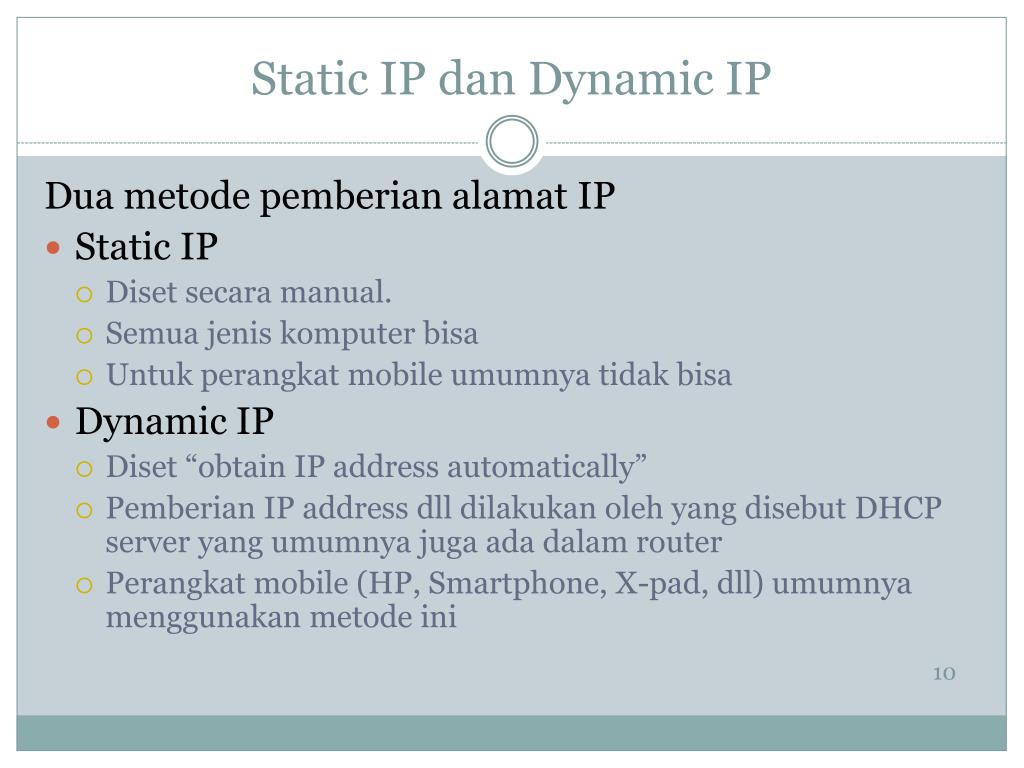 Static IP dan Dynamic IP

Dua metode pemberian alamat IP

- Static IP
  - Diset secara manual.
  - Semua jenis komputer bisa
  - Untuk perangkat mobile umumnya tidak bisa
- Dynamic IP
  - Diset “obtain IP address automatically”
  - Pemberian IP address dll dilakukan oleh yang disebut DHCP server yang umumnya juga ada dalam router
  - Perangkat mobile (HP, Smartphone, X-pad, dll) umumnya menggunakan metode ini

10